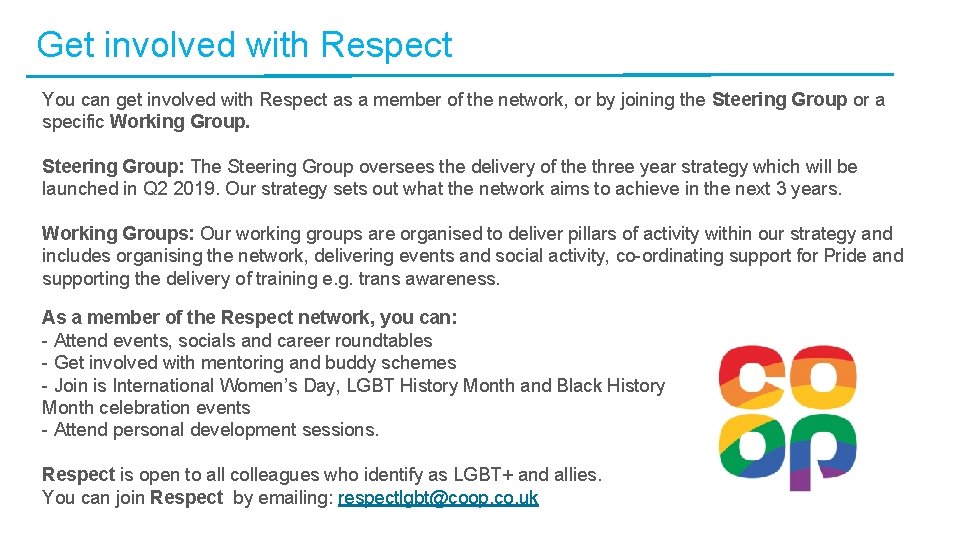 Get involved with Respect

You can get involved with Respect as a member of the network, or by joining the Steering Group or a specific Working Group.

Steering Group: The Steering Group oversees the delivery of the three year strategy which will be launched in Q2 2019. Our strategy sets out what the network aims to achieve in the next 3 years.

Working Groups: Our working groups are organised to deliver pillars of activity within our strategy and includes organising the network, delivering events and social activity, co-ordinating support for Pride and supporting the delivery of training e.g. trans awareness.

As a member of the Respect network, you can:
- Attend events, socials and career roundtables
- Get involved with mentoring and buddy schemes
- Join is International Women's Day, LGBT History Month and Black History Month celebration events
- Attend personal development sessions.

Respect is open to all colleagues who identify as LGBT+ and allies.
You can join Respect by emailing: respectlgbt@coop.co.uk

co
op